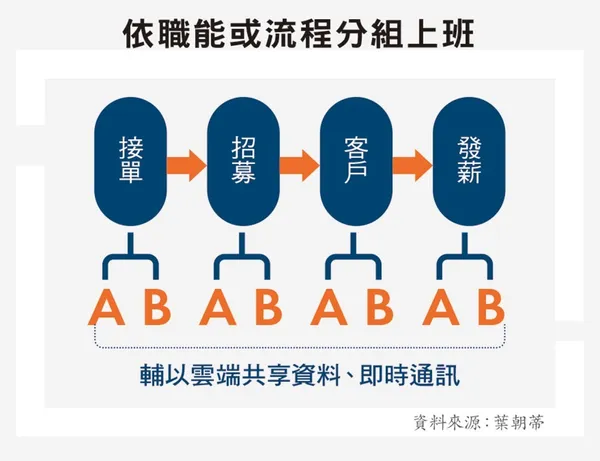 依職能或流程分組上班

接單

招募

客戶

發薪

A B A B A B A B

輔以雲端共享資料、即時通訊

資料來源：葉朝蒂